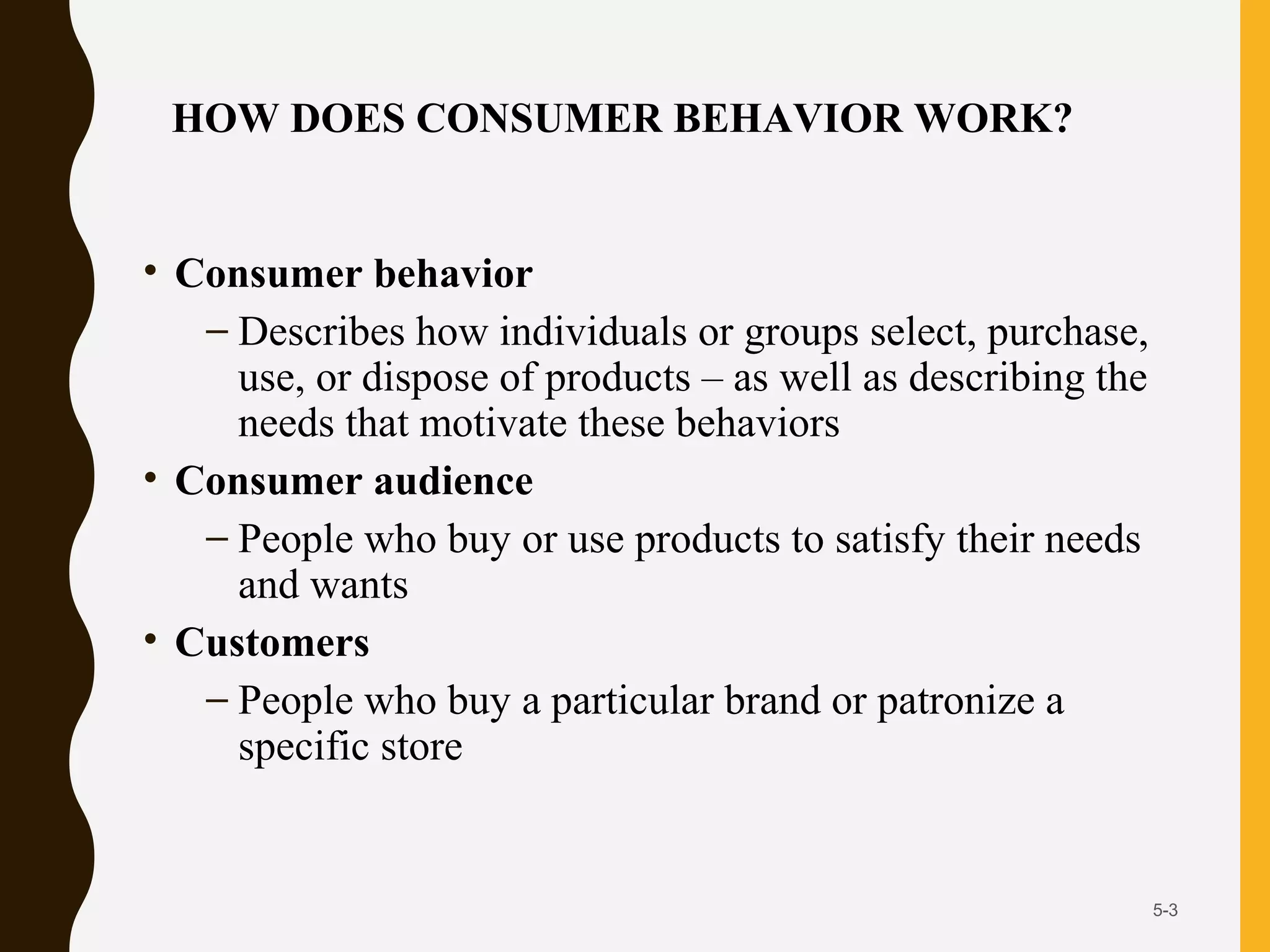 HOW DOES CONSUMER BEHAVIOR WORK?

• Consumer behavior
– Describes how individuals or groups select, purchase, use, or dispose of products – as well as describing the needs that motivate these behaviors

• Consumer audience
– People who buy or use products to satisfy their needs and wants

• Customers
– People who buy a particular brand or patronize a specific store

5-3